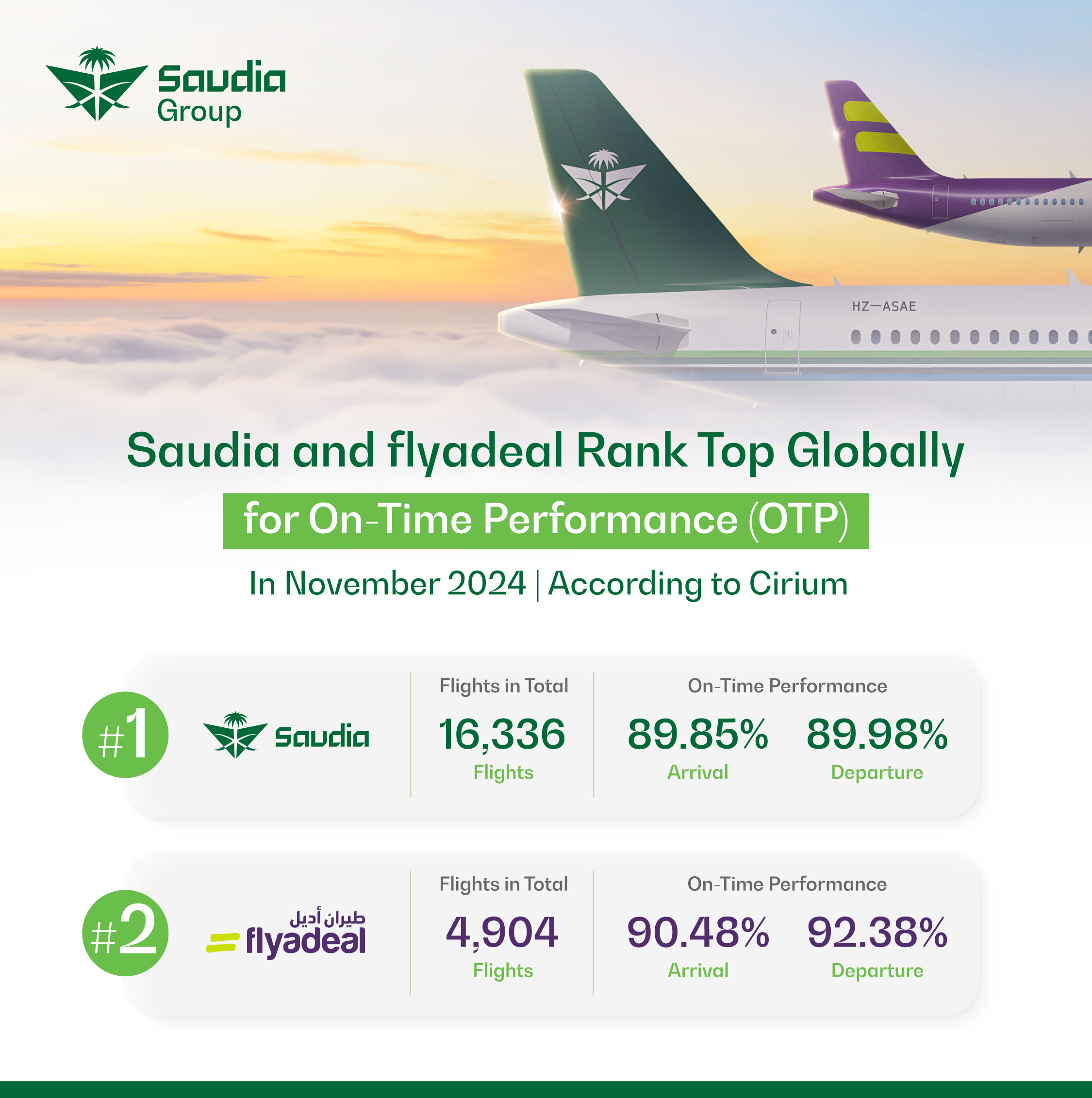 Saudia Group

HZ—ASAE

Saudia and flyadeal Rank Top Globally

for On-Time Performance (OTP)

In November 2024 | According to Cirium

#1 Saudia

Flights in Total
16,336
Flights

On-Time Performance
89.85%
Arrival
89.98%
Departure

#2 طيران أديل flyadeal

Flights in Total
4,904
Flights

On-Time Performance
90.48%
Arrival
92.38%
Departure